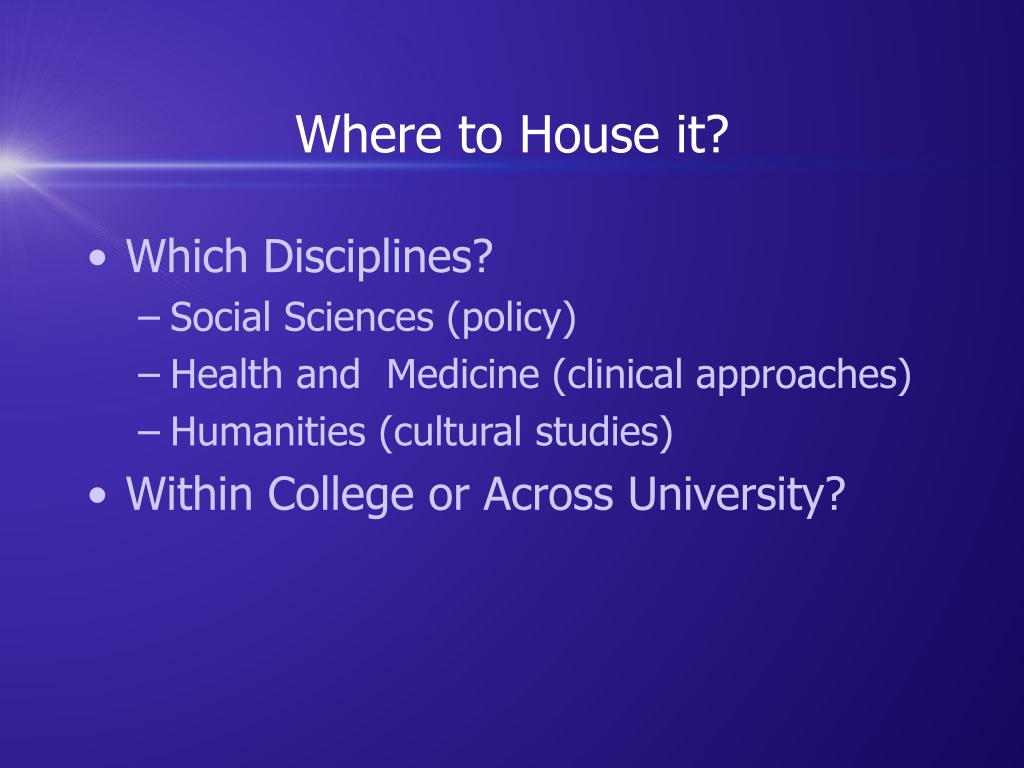 Where to House it?

• Which Disciplines?
– Social Sciences (policy)
– Health and Medicine (clinical approaches)
– Humanities (cultural studies)
• Within College or Across University?